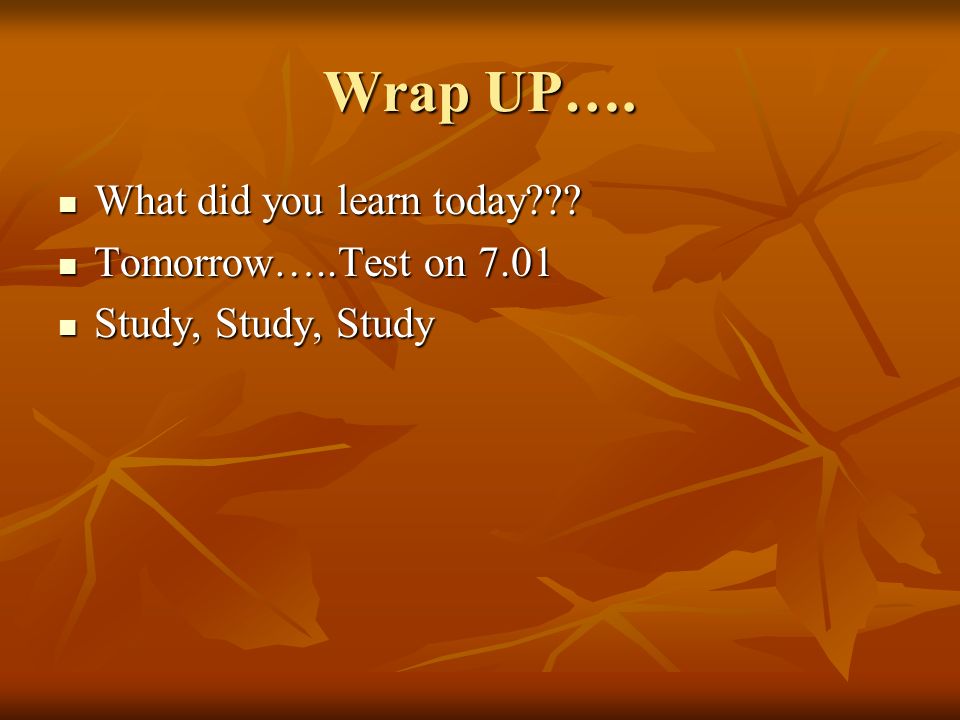 Wrap UP….

- What did you learn today???
- Tomorrow…..Test on 7.01
- Study, Study, Study